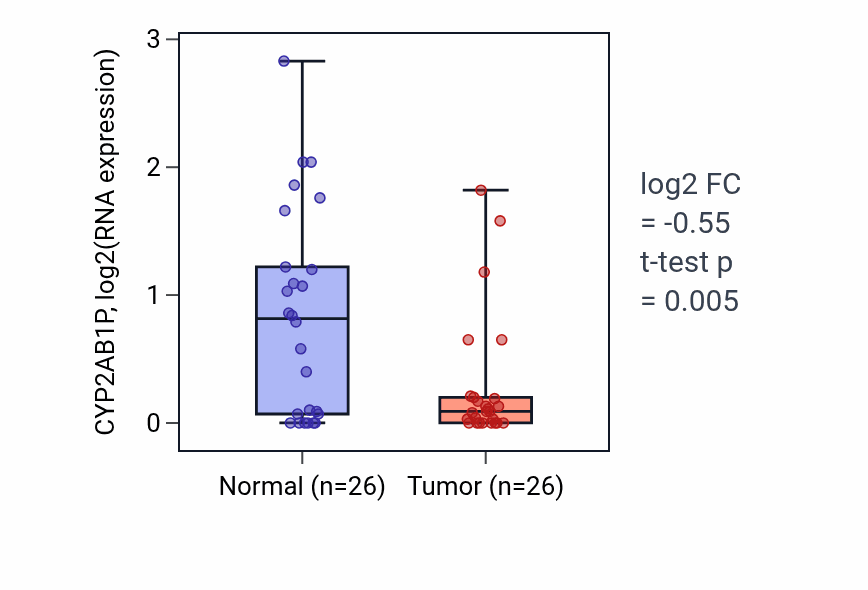 CYP2AB1P, log2(RNA expression)

3
2
1
0

Normal (n=26)
Tumor (n=26)

log2 FC
= -0.55
t-test p
= 0.005